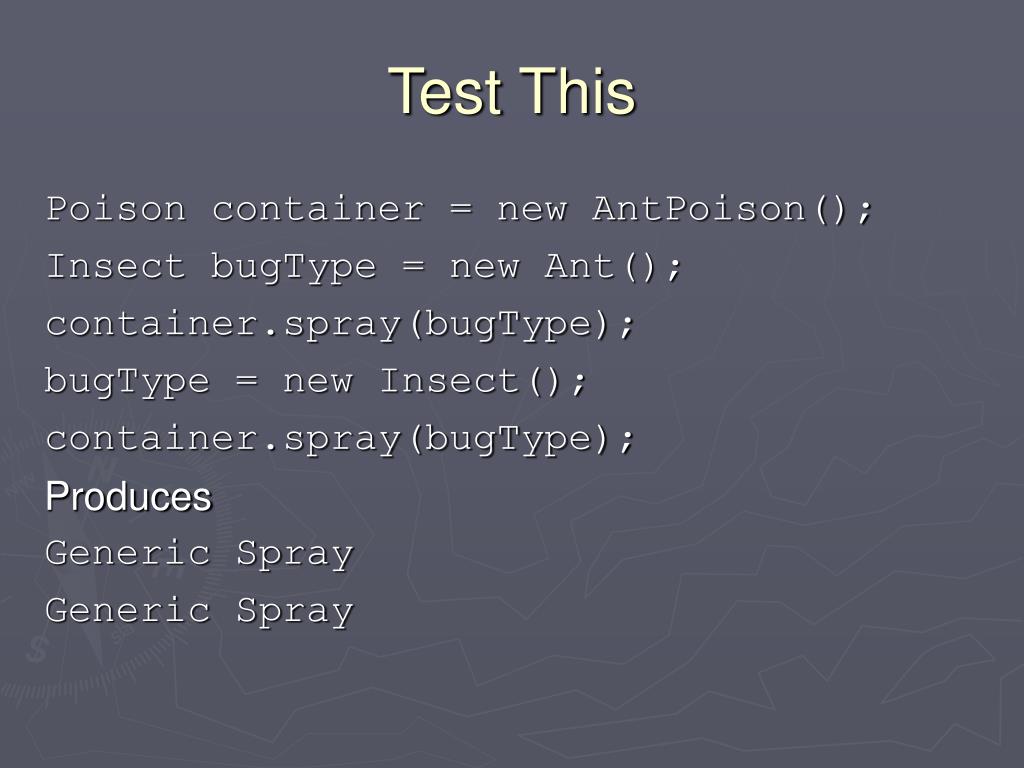 Test This

Poison container = new AntPoison();
Insect bugType = new Ant();
container.spray(bugType);
bugType = new Insect();
container.spray(bugType);

Produces

Generic Spray
Generic Spray